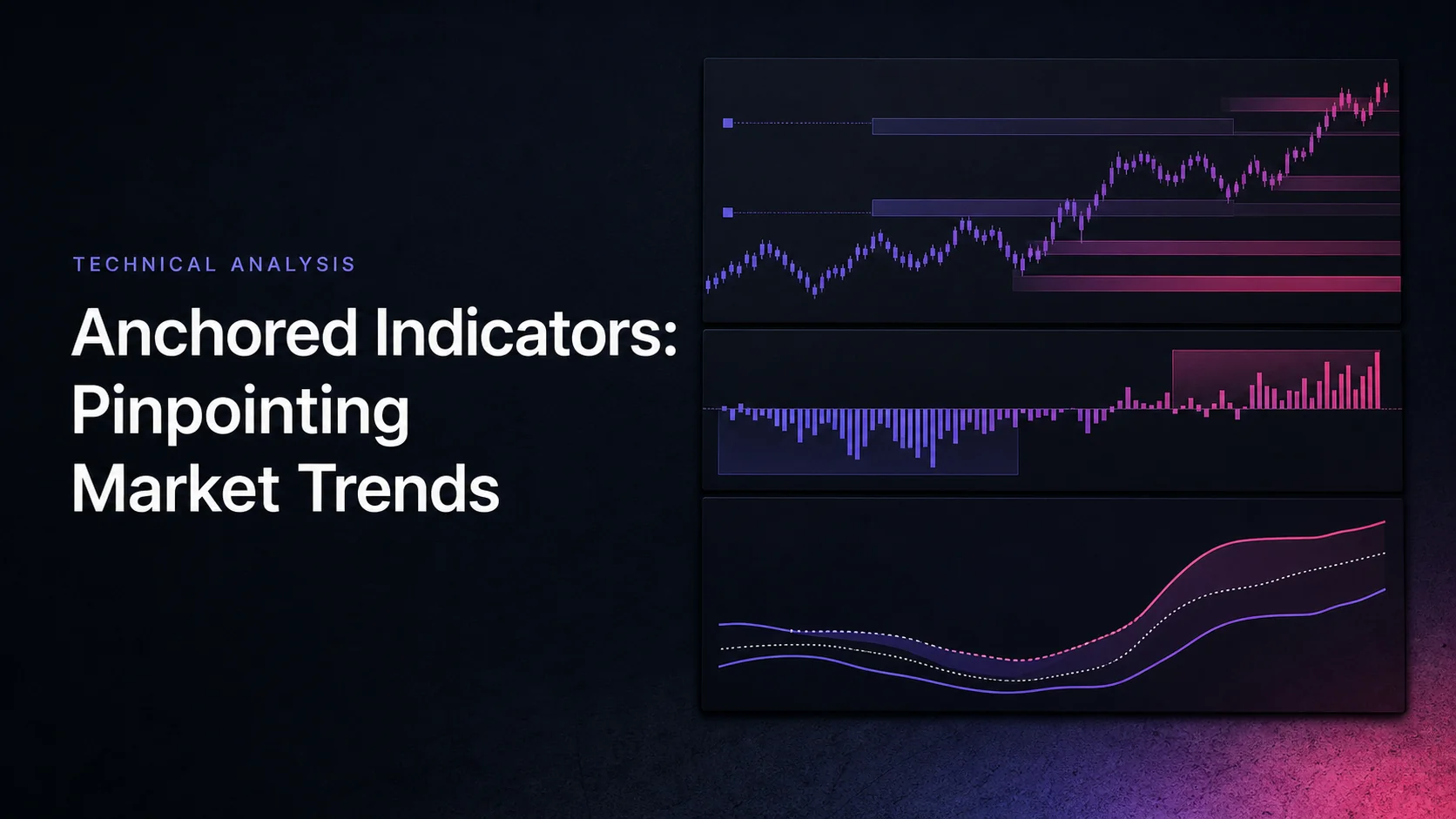 TECHNICAL ANALYSIS

Anchored Indicators: Pinpointing Market Trends